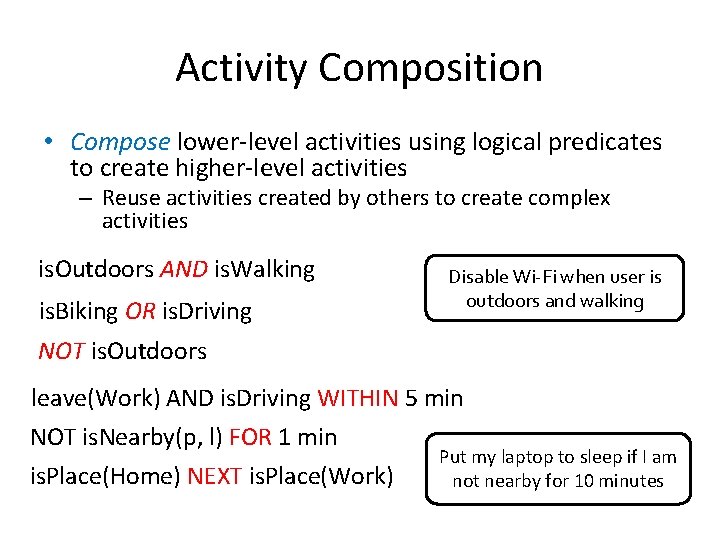 Activity Composition

• Compose lower-level activities using logical predicates to create higher-level activities
– Reuse activities created by others to create complex activities

isOutdoors AND isWalking

isBiking OR isDriving

NOT isOutdoors

Disable Wi-Fi when user is outdoors and walking

leave(Work) AND isDriving WITHIN 5 min

NOT isNearby(p, l) FOR 1 min

isPlace(Home) NEXT isPlace(Work)

Put my laptop to sleep if I am not nearby for 10 minutes